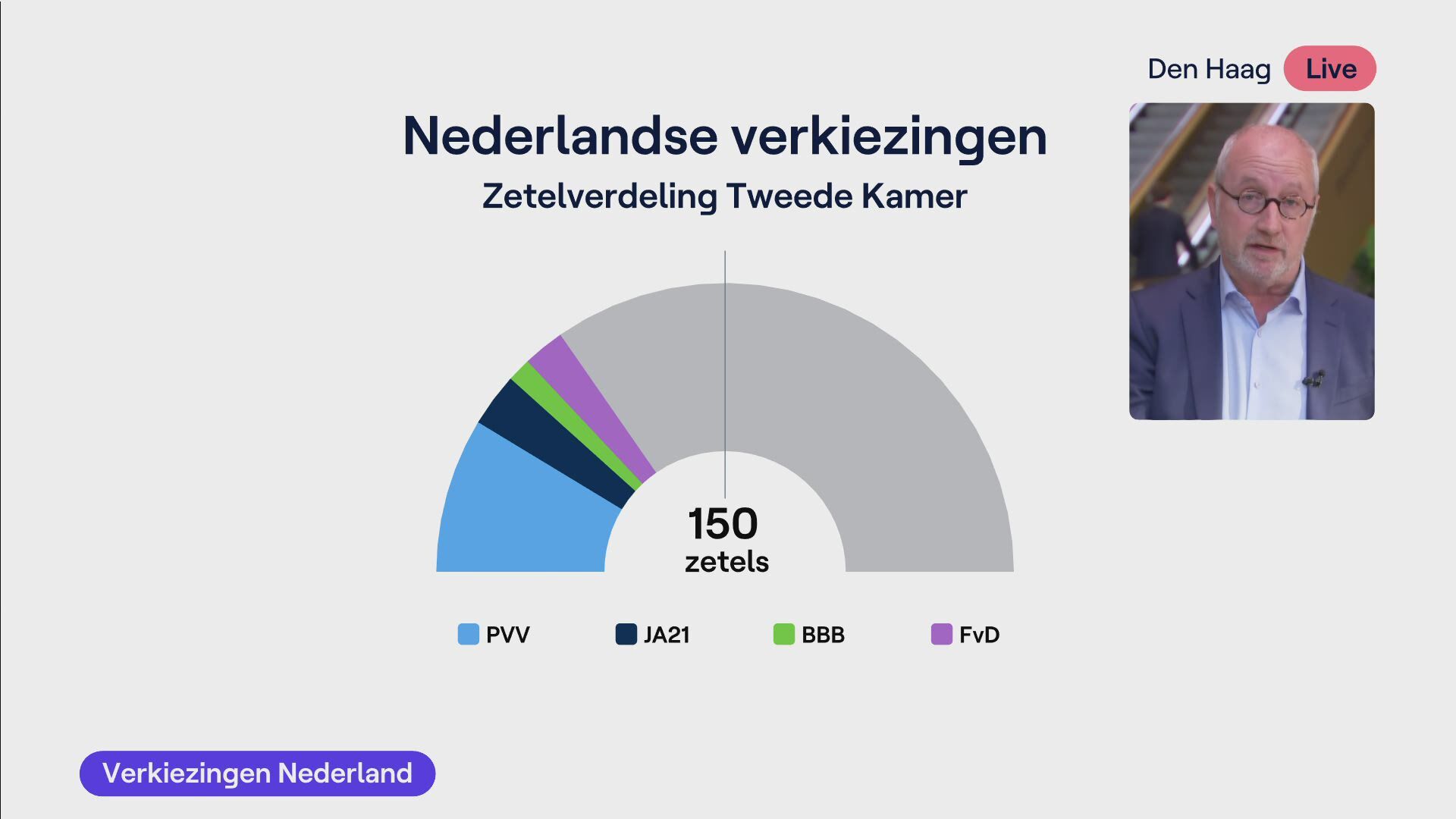 Den Haag Live

Nederlandse verkiezingen

Zetelverdeling Tweede Kamer

150 zetels

PVV JA21 BBB FvD

Verkiezingen Nederland